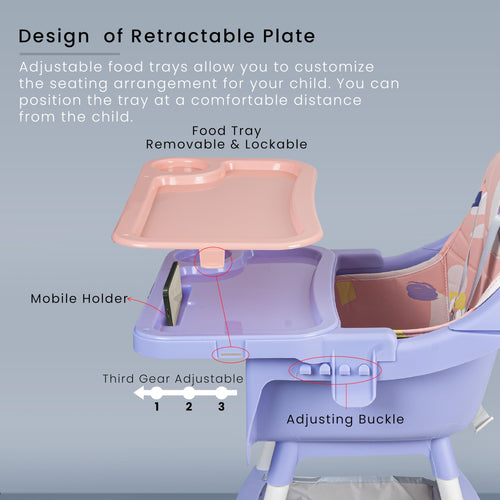 Design of Retractable Plate

Adjustable food trays allow you to customize the seating arrangement for your child. You can position the tray at a comfortable distance from the child.

Food Tray
Removable & Lockable

Mobile Holder

Third Gear Adjustable

1 2 3

Adjusting Buckle